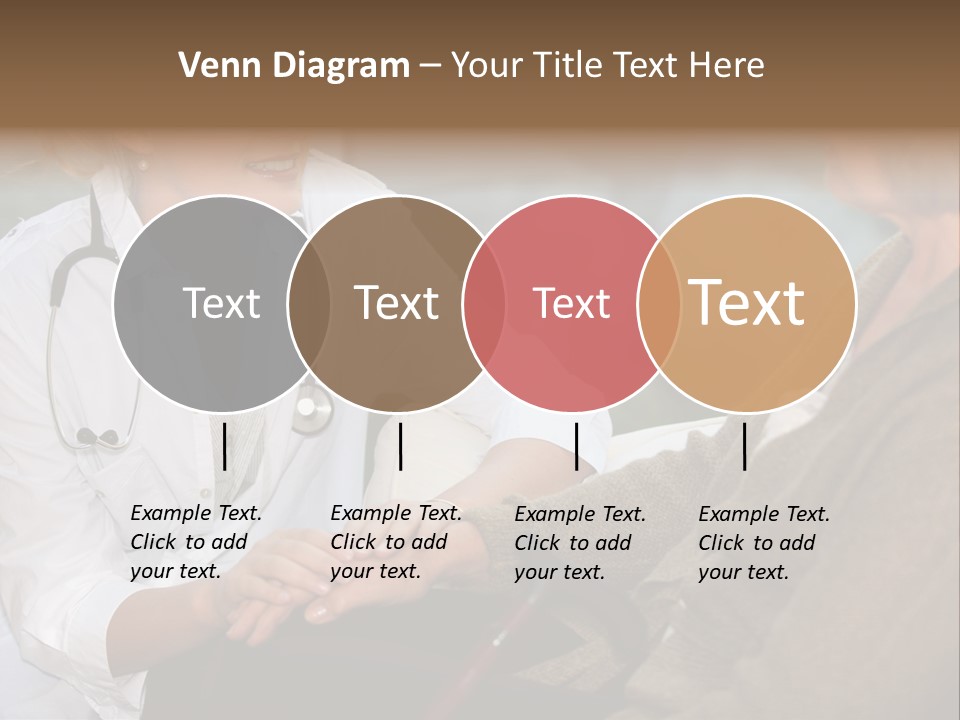 Venn Diagram – Your Title Text Here

Text

Text

Text

Text

Example Text. Click to add your text.

Example Text. Click to add your text.

Example Text. Click to add your text.

Example Text. Click to add your text.